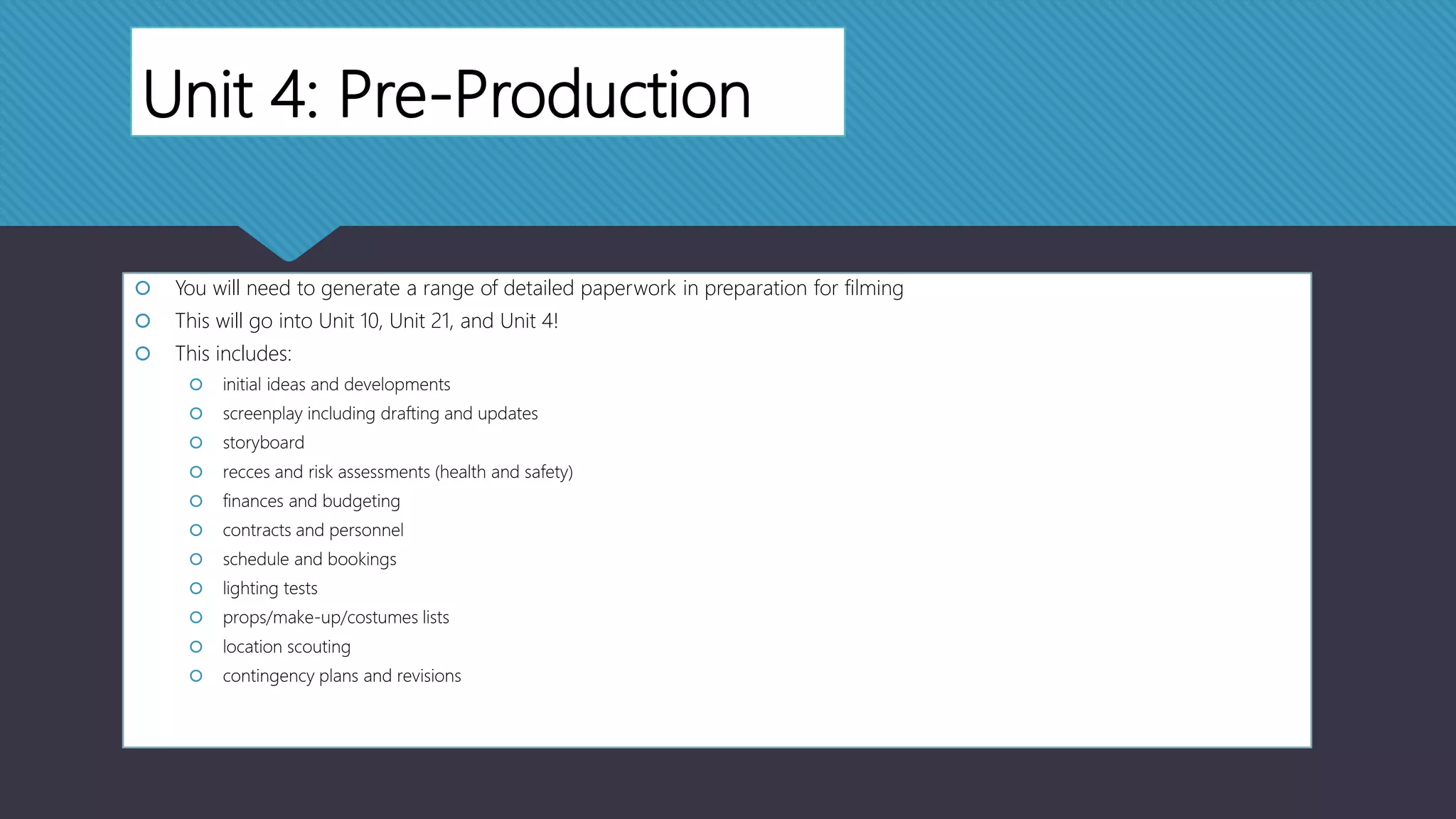 Unit 4: Pre-Production

- You will need to generate a range of detailed paperwork in preparation for filming
- This will go into Unit 10, Unit 21, and Unit 4!
- This includes:
  - initial ideas and developments
  - screenplay including drafting and updates
  - storyboard
  - recces and risk assessments (health and safety)
  - finances and budgeting
  - contracts and personnel
  - schedule and bookings
  - lighting tests
  - props/make-up/costumes lists
  - location scouting
  - contingency plans and revisions